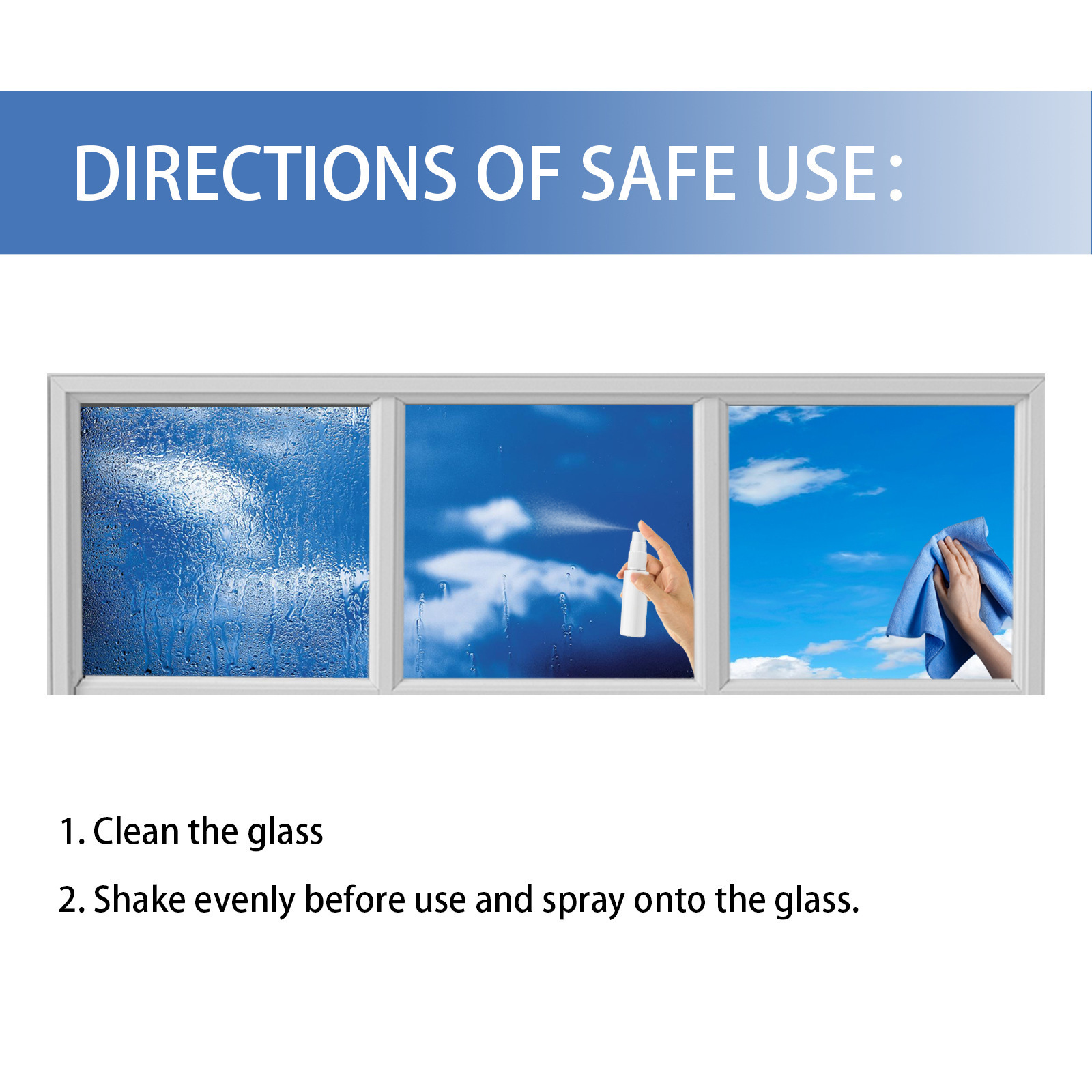 DIRECTIONS OF SAFE USE:

1. Clean the glass

2. Shake evenly before use and spray onto the glass.